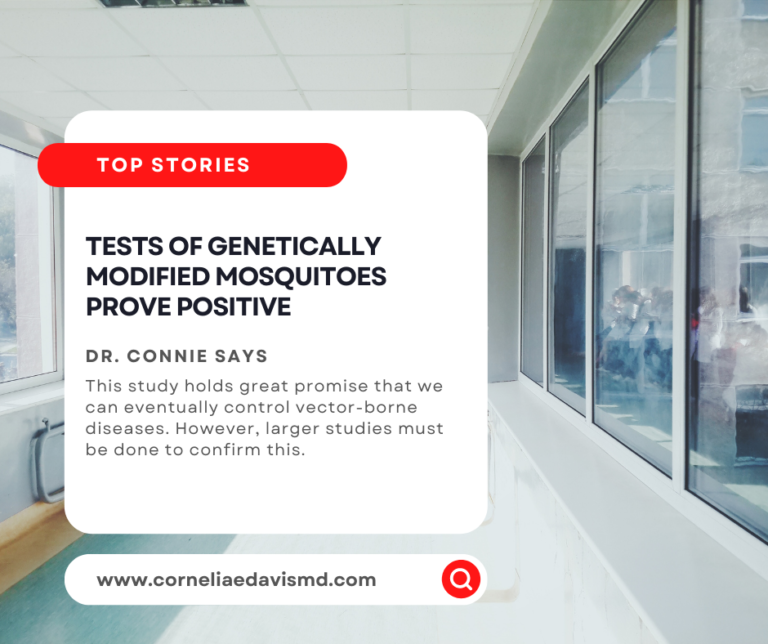 TOP STORIES

TESTS OF GENETICALLY MODIFIED MOSQUITOES PROVE POSITIVE

DR. CONNIE SAYS

This study holds great promise that we can eventually control vector-borne diseases. However, larger studies must be done to confirm this.

www.corneliaedavismd.com